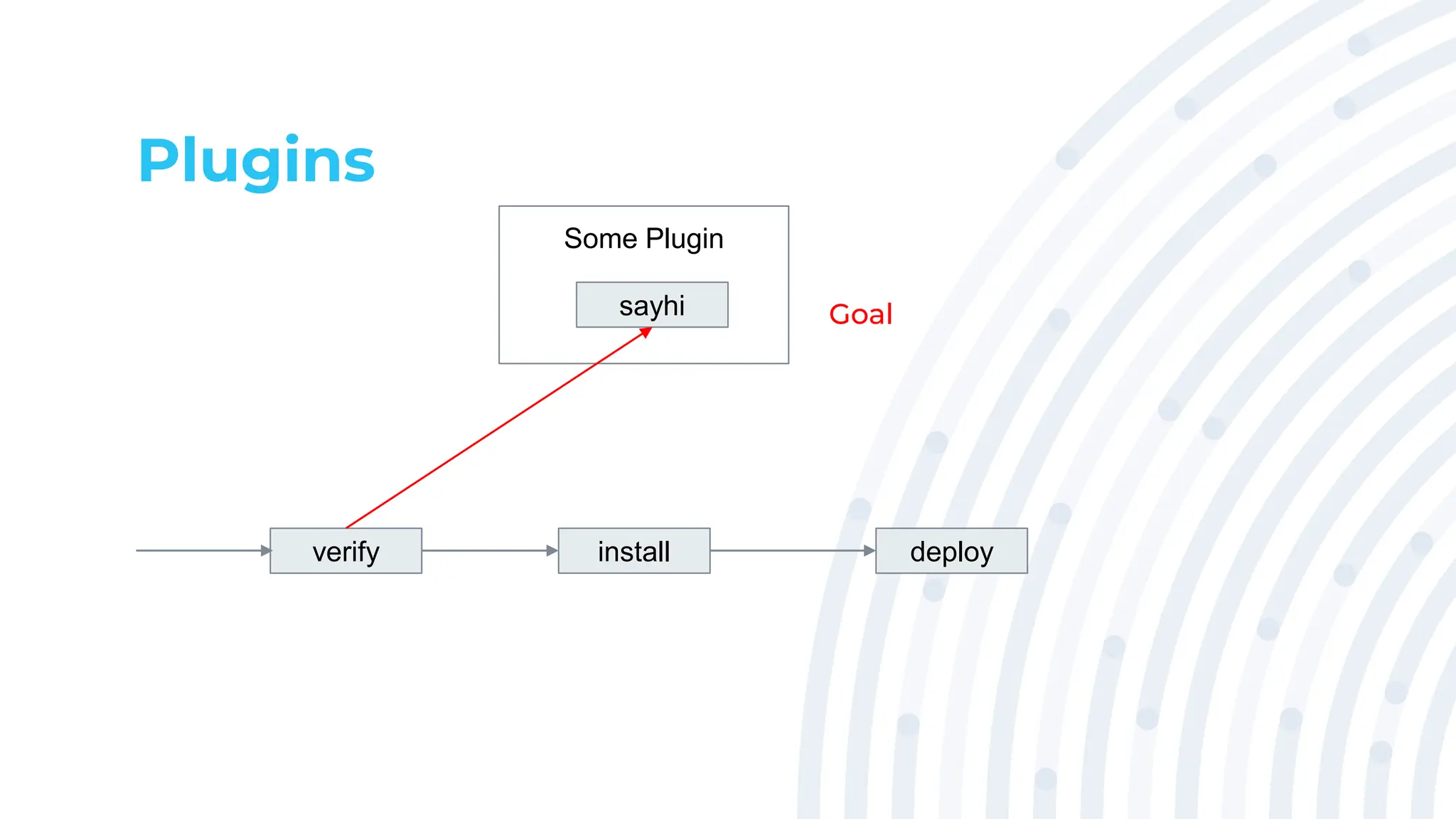 Plugins

Some Plugin

sayhi

Goal

verify

install

deploy